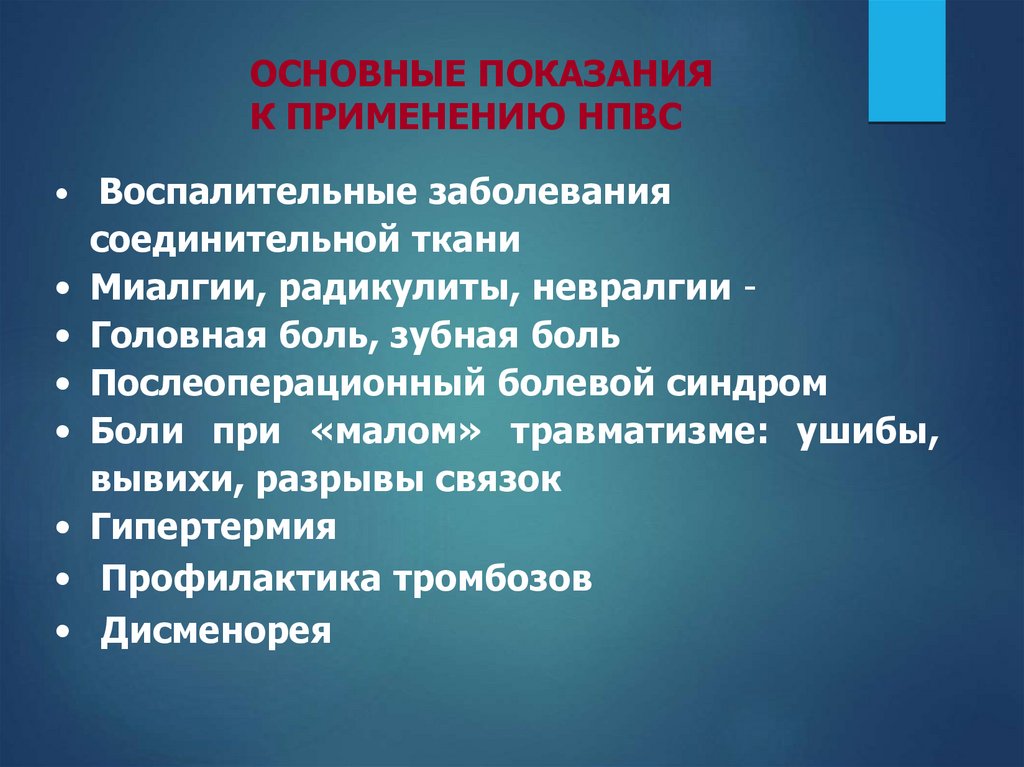 ОСНОВНЫЕ ПОКАЗАНИЯ
К ПРИМЕНЕНИЮ НПВС

• Воспалительные заболевания соединительной ткани
• Миалгии, радикулиты, невралгии -
• Головная боль, зубная боль
• Послеоперационный болевой синдром
• Боли при «малом» травматизме: ушибы, вывихи, разрывы связок
• Гипертермия
• Профилактика тромбозов
• Дисменорея